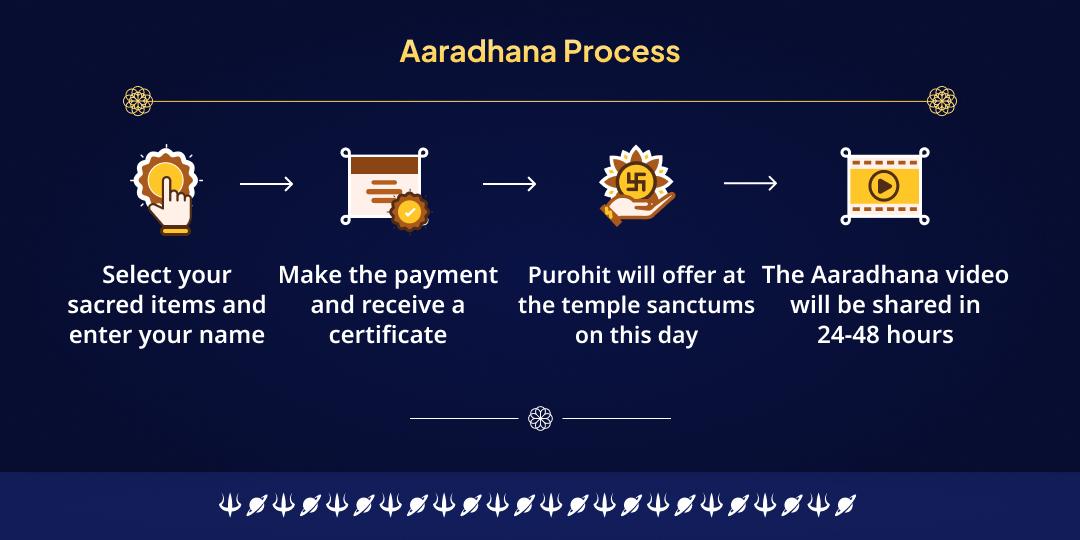 Aaradhana Process

Select your sacred items and enter your name

Make the payment and receive a certificate

Purohit will offer at the temple sanctums on this day

The Aaradhana video will be shared in 24-48 hours